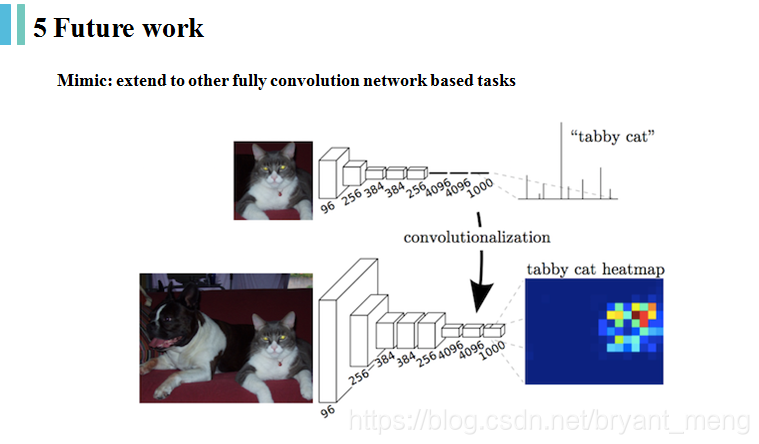 5 Future work

Mimic: extend to other fully convolution network based tasks

"tabby cat"

96 256 384 384 256 4096 4096 1000

convolutionalization

tabby cat heatmap

96 256 384 384 256 4096 4096 1000

https://blog.csdn.net/bryant_meng